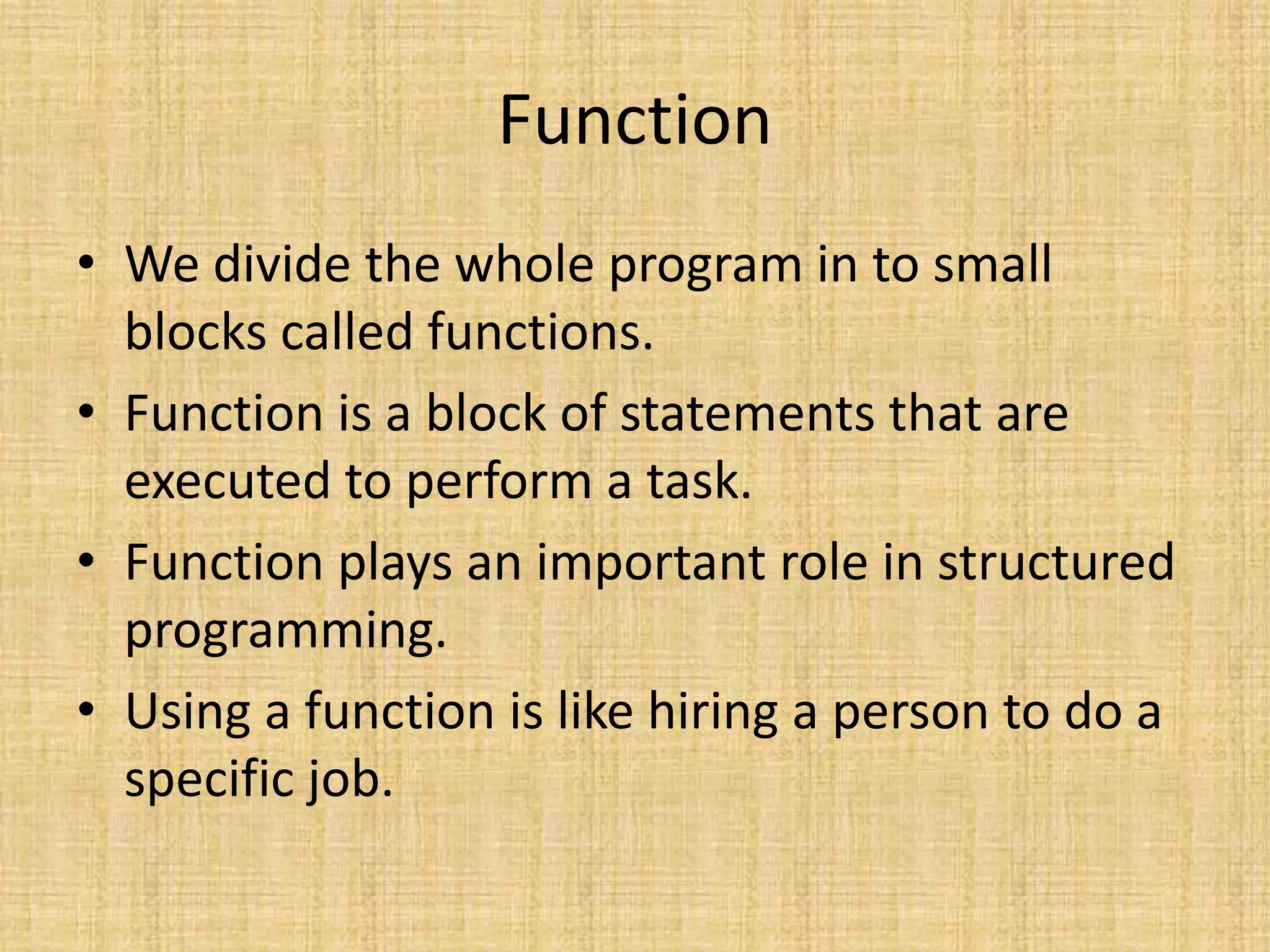 Function

• We divide the whole program in to small blocks called functions.
• Function is a block of statements that are executed to perform a task.
• Function plays an important role in structured programming.
• Using a function is like hiring a person to do a specific job.